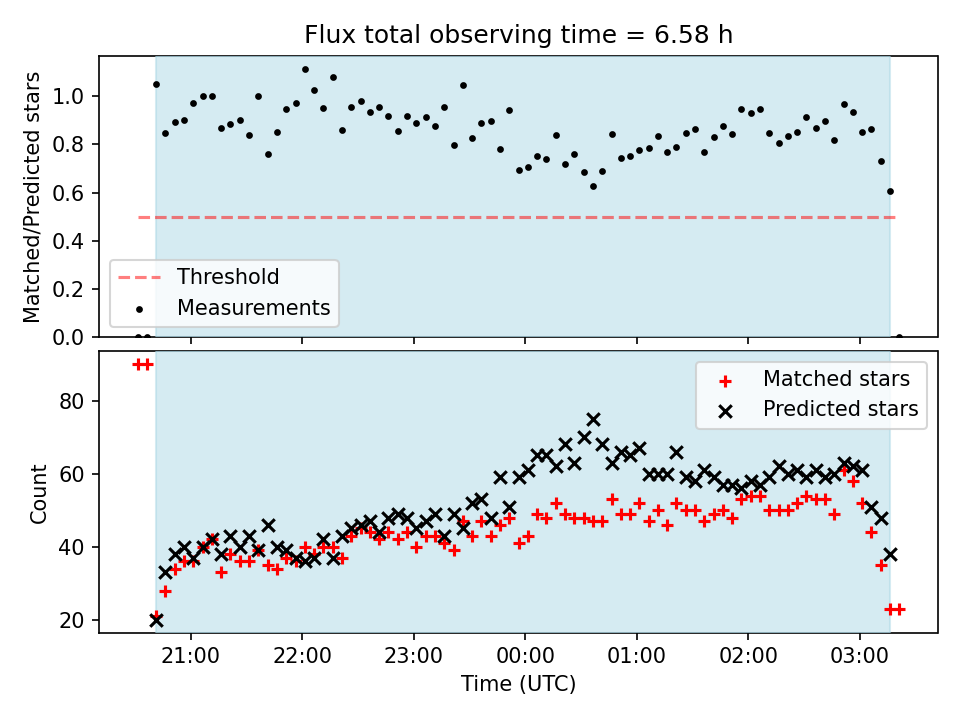 Flux total observing time = 6.58 h

Matched/Predicted stars

1.0
0.8
0.6
0.4
0.2
0.0

Threshold
Measurements

Count

80
60
40
20

Matched stars
Predicted stars

21:00
22:00
23:00
00:00
01:00
02:00
03:00

Time (UTC)